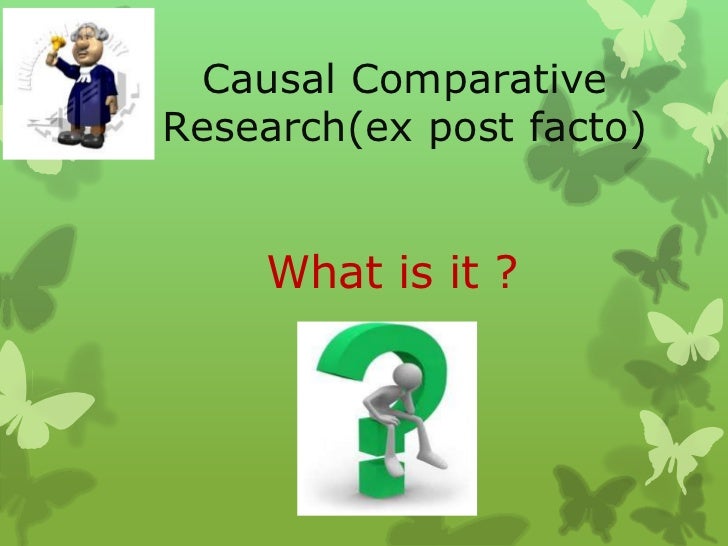 Causal Comparative Research(ex post facto)

What is it ?